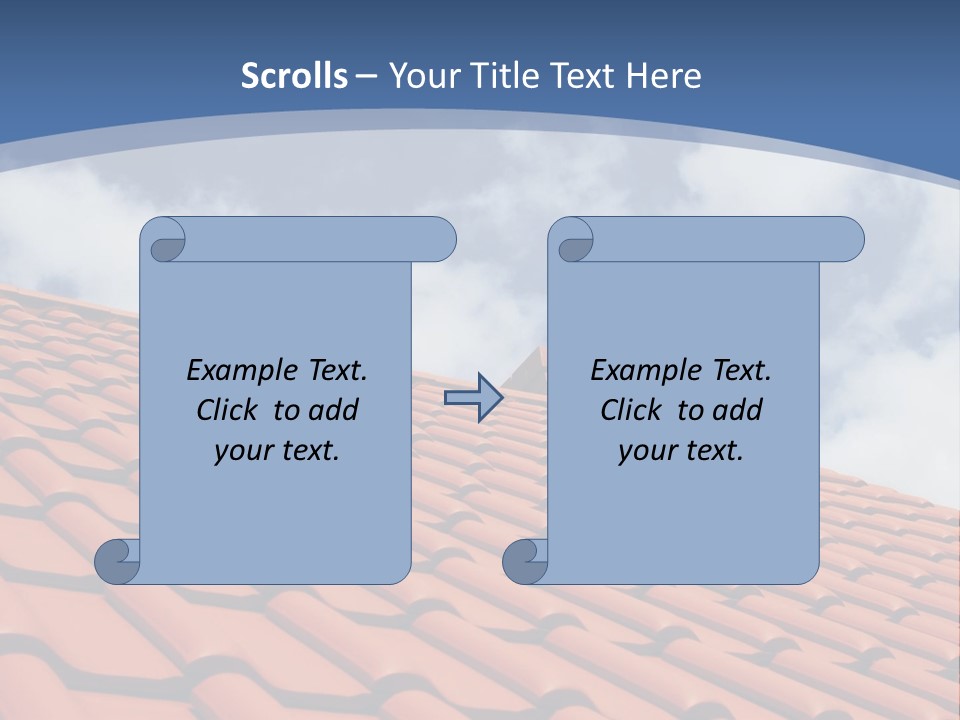 Scrolls – Your Title Text Here

Example Text. Click to add your text.

Example Text. Click to add your text.